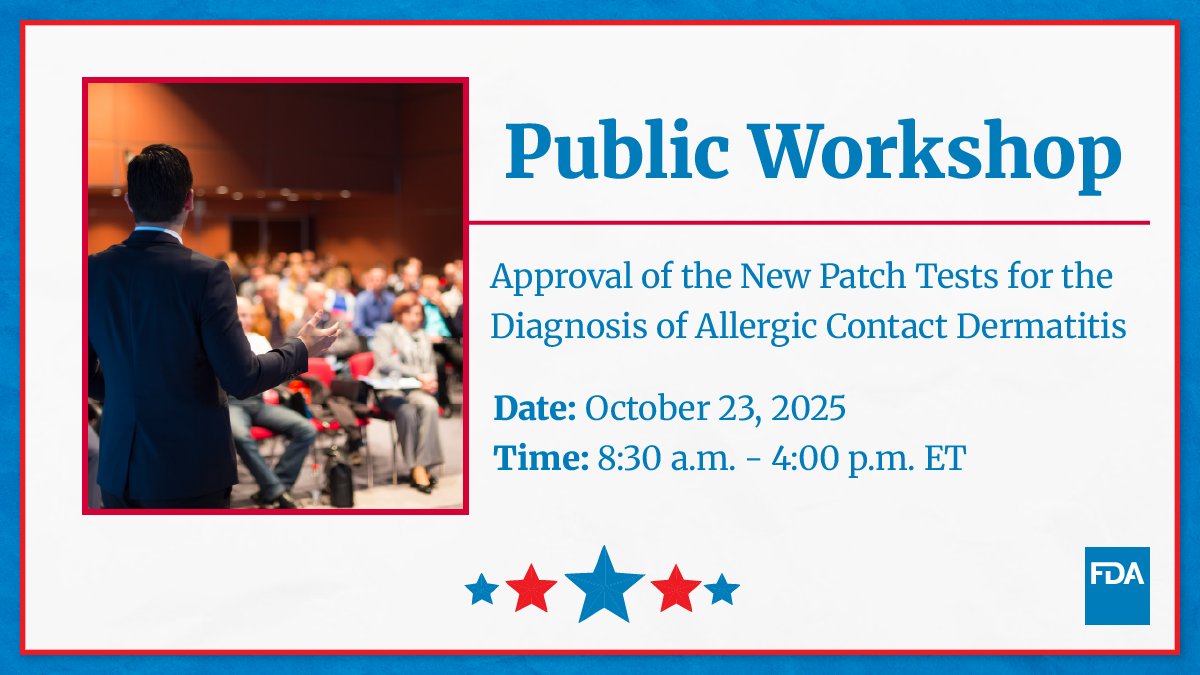 Public Workshop

Approval of the New Patch Tests for the Diagnosis of Allergic Contact Dermatitis

Date: October 23, 2025
Time: 8:30 a.m. - 4:00 p.m. ET

FDA